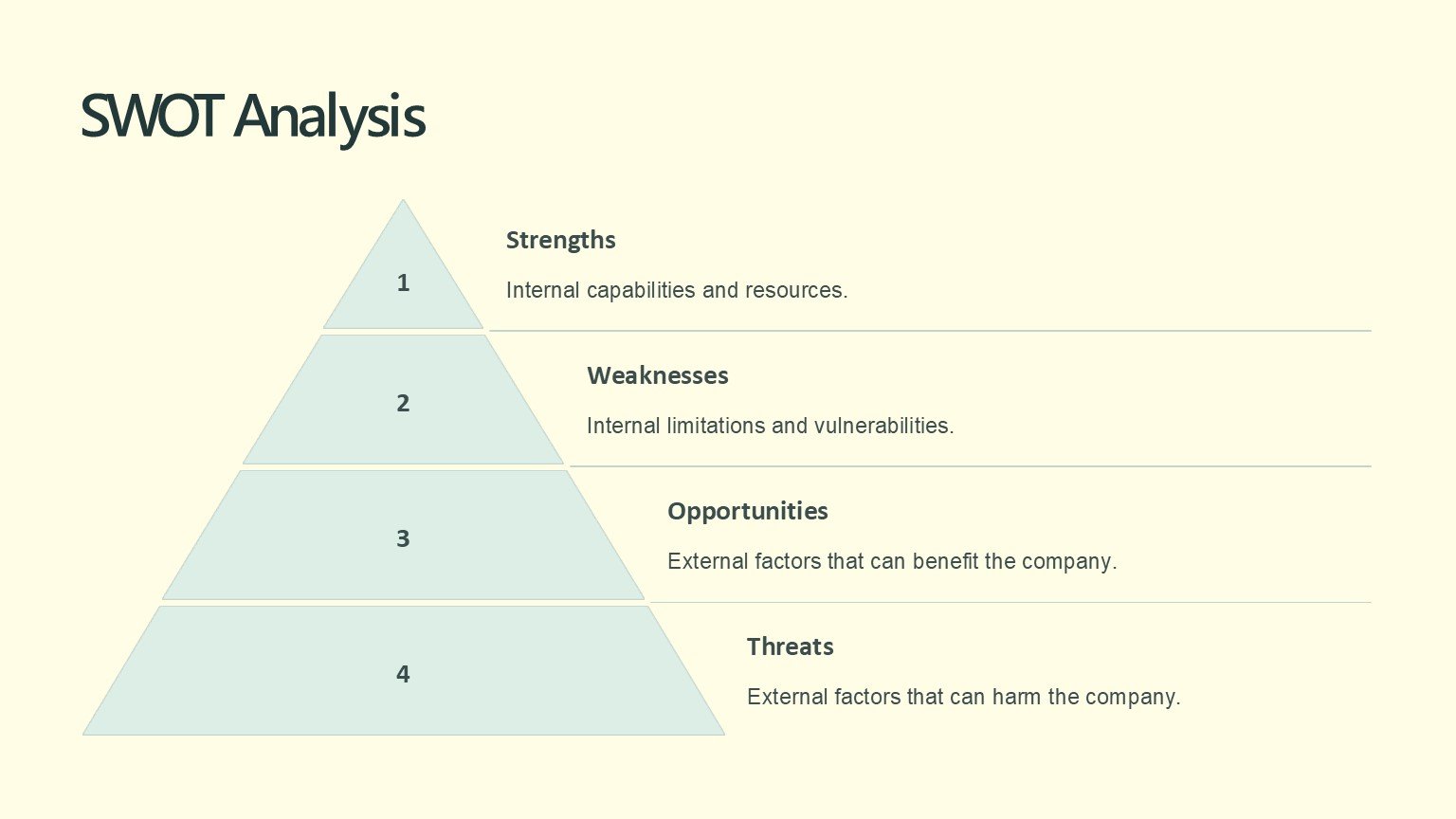 SWOT Analysis

1

Strengths

Internal capabilities and resources.

2

Weaknesses

Internal limitations and vulnerabilities.

3

Opportunities

External factors that can benefit the company.

4

Threats

External factors that can harm the company.